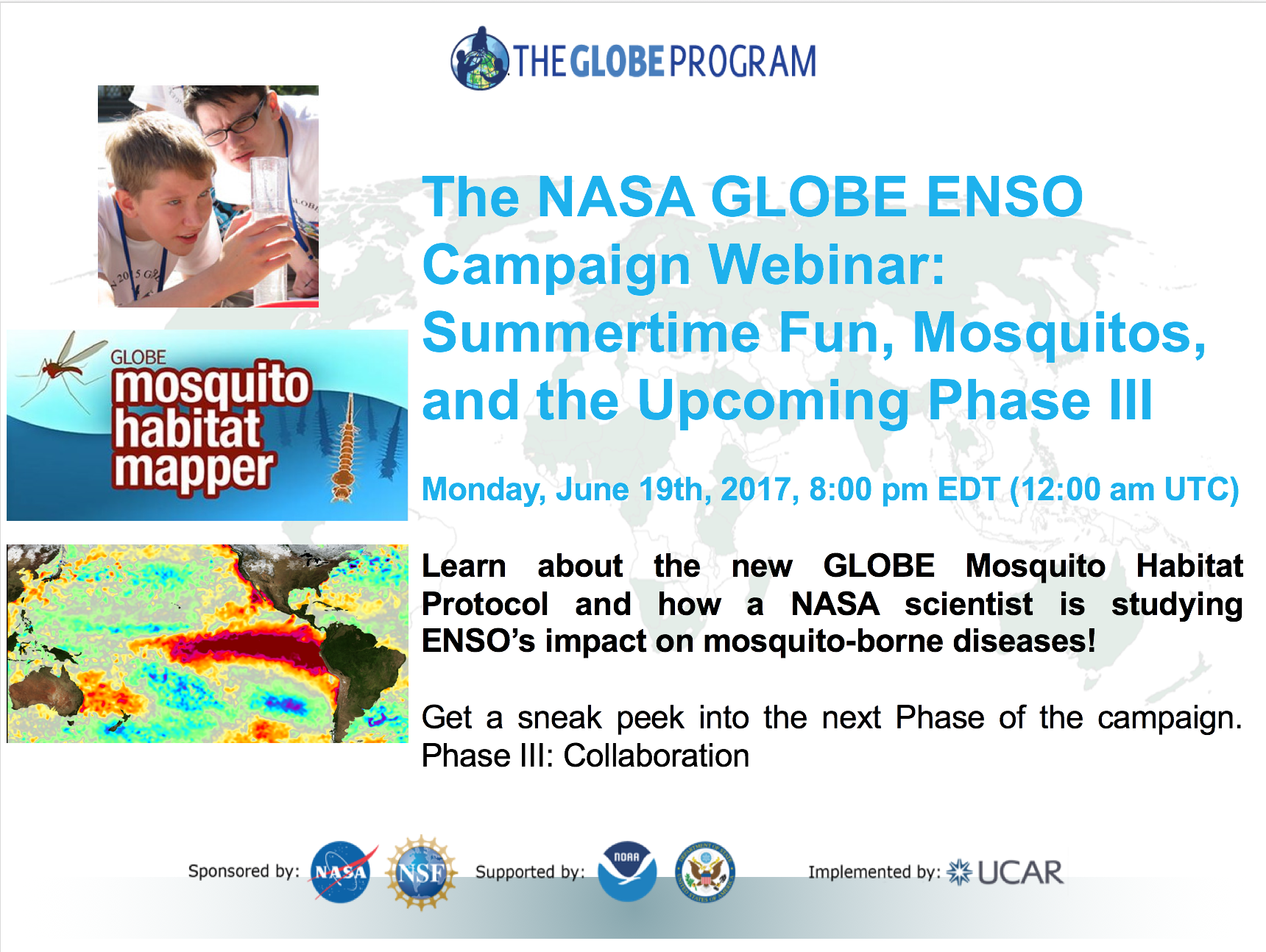 THE GLOBE PROGRAM

GLOBE
mosquito habitat mapper

The NASA GLOBE ENSO Campaign Webinar: Summertime Fun, Mosquitos, and the Upcoming Phase III

Monday, June 19th, 2017, 8:00 pm EDT (12:00 am UTC)

Learn about the new GLOBE Mosquito Habitat Protocol and how a NASA scientist is studying ENSO's impact on mosquito-borne diseases!

Get a sneak peek into the next Phase of the campaign. Phase III: Collaboration

Sponsored by: NASA NSF Supported by: NOAA Implemented by: UCAR